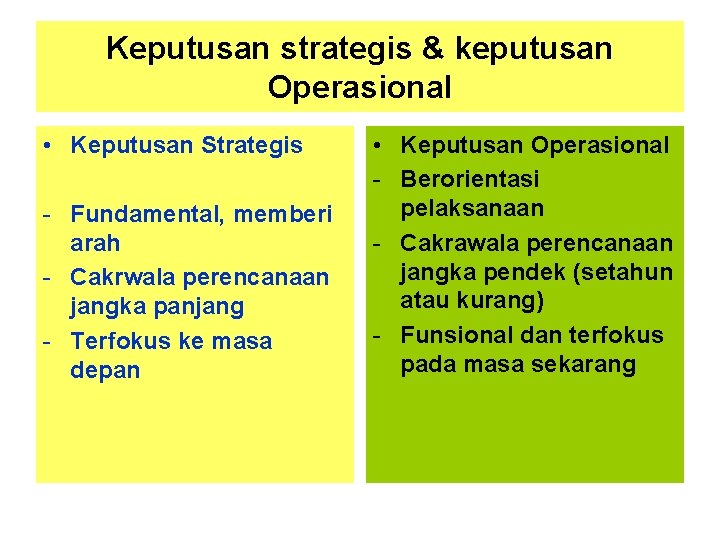 Keputusan strategis & keputusan Operasional

• Keputusan Strategis

- Fundamental, memberi arah
- Cakrwala perencanaan jangka panjang
- Terfokus ke masa depan

• Keputusan Operasional
- Berorientasi pelaksanaan
- Cakrawala perencanaan jangka pendek (setahun atau kurang)
- Funsional dan terfokus pada masa sekarang